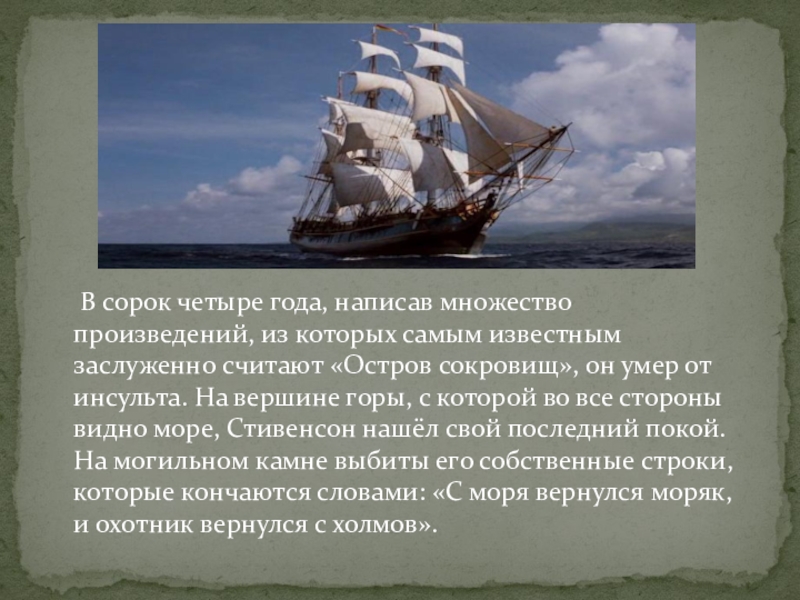 В сорок четыре года, написав множество произведений, из которых самым известным заслуженно считают «Остров сокровищ», он умер от инсульта. На вершине горы, с которой во все стороны видно море, Стивенсон нашёл свой последний покой. На могильном камне выбиты его собственные строки, которые кончаются словами: «С моря вернулся моряк, и охотник вернулся с холмов».